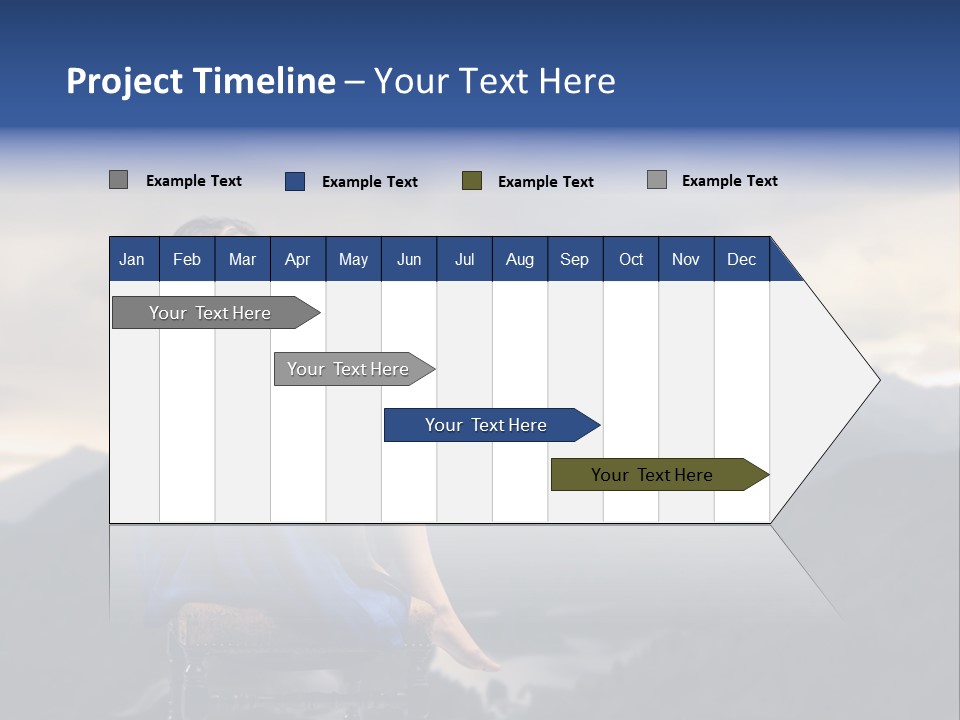 Project Timeline – Your Text Here

Example Text
Example Text
Example Text
Example Text

| Jan | Feb | Mar | Apr | May | Jun | Jul | Aug | Sep | Oct | Nov | Dec |
|---|---|---|---|---|---|---|---|---|---|---|---|

Your Text Here

Your Text Here

Your Text Here

Your Text Here